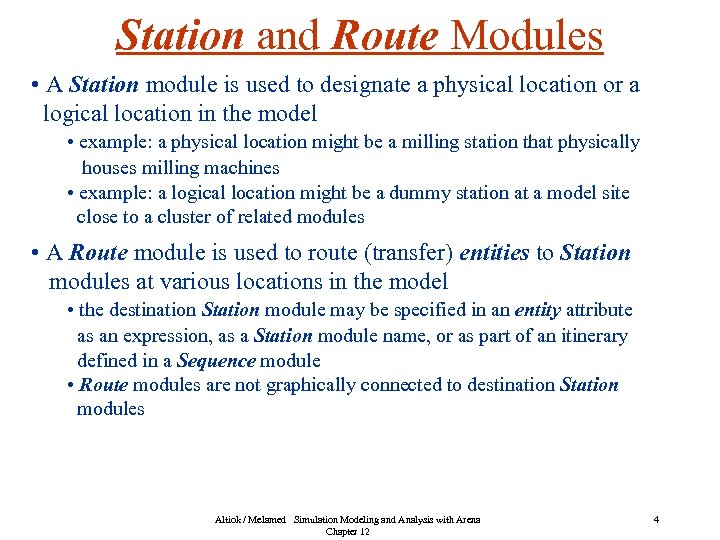 Station and Route Modules

• A Station module is used to designate a physical location or a logical location in the model

• example: a physical location might be a milling station that physically houses milling machines

• example: a logical location might be a dummy station at a model site close to a cluster of related modules

• A Route module is used to route (transfer) entities to Station modules at various locations in the model

• the destination Station module may be specified in an entity attribute as an expression, as a Station module name, or as part of an itinerary defined in a Sequence module

• Route modules are not graphically connected to destination Station modules

Altiok / Melamed Simulation Modeling and Analysis with Arena Chapter 12

4